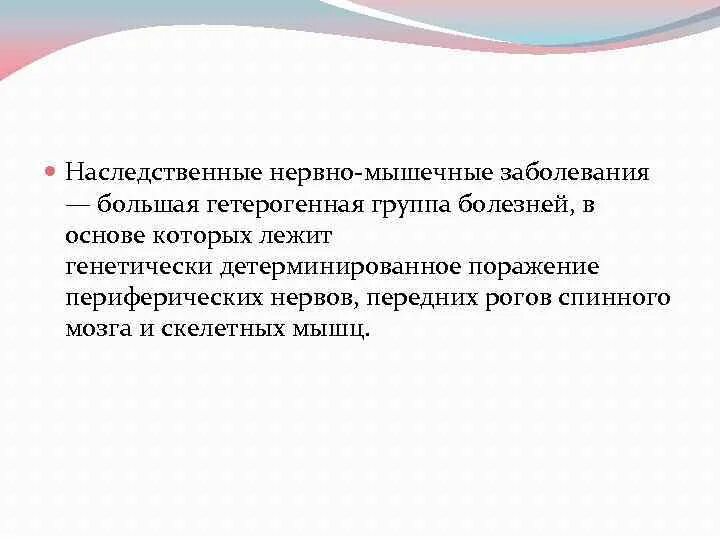 Наследственные нервно-мышечные заболевания — большая гетерогенная группа болезней, в основе которых лежит генетически детерминированное поражение периферических нервов, передних рогов спинного мозга и скелетных мышц.